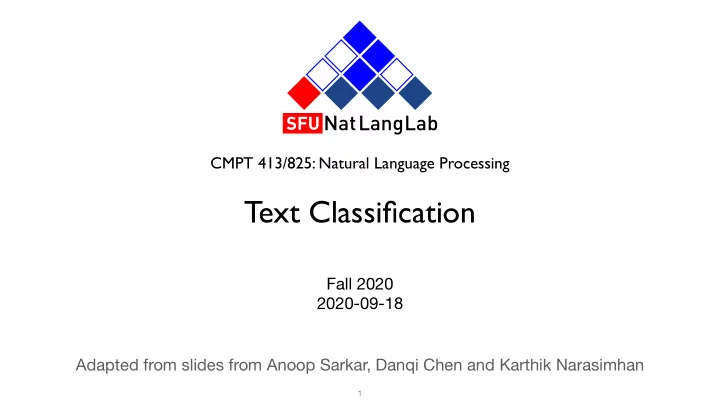 SFU NatLangLab

CMPT 413/825: Natural Language Processing

Text Classification

Fall 2020
2020-09-18

Adapted from slides from Anoop Sarkar, Danqi Chen and Karthik Narasimhan

1